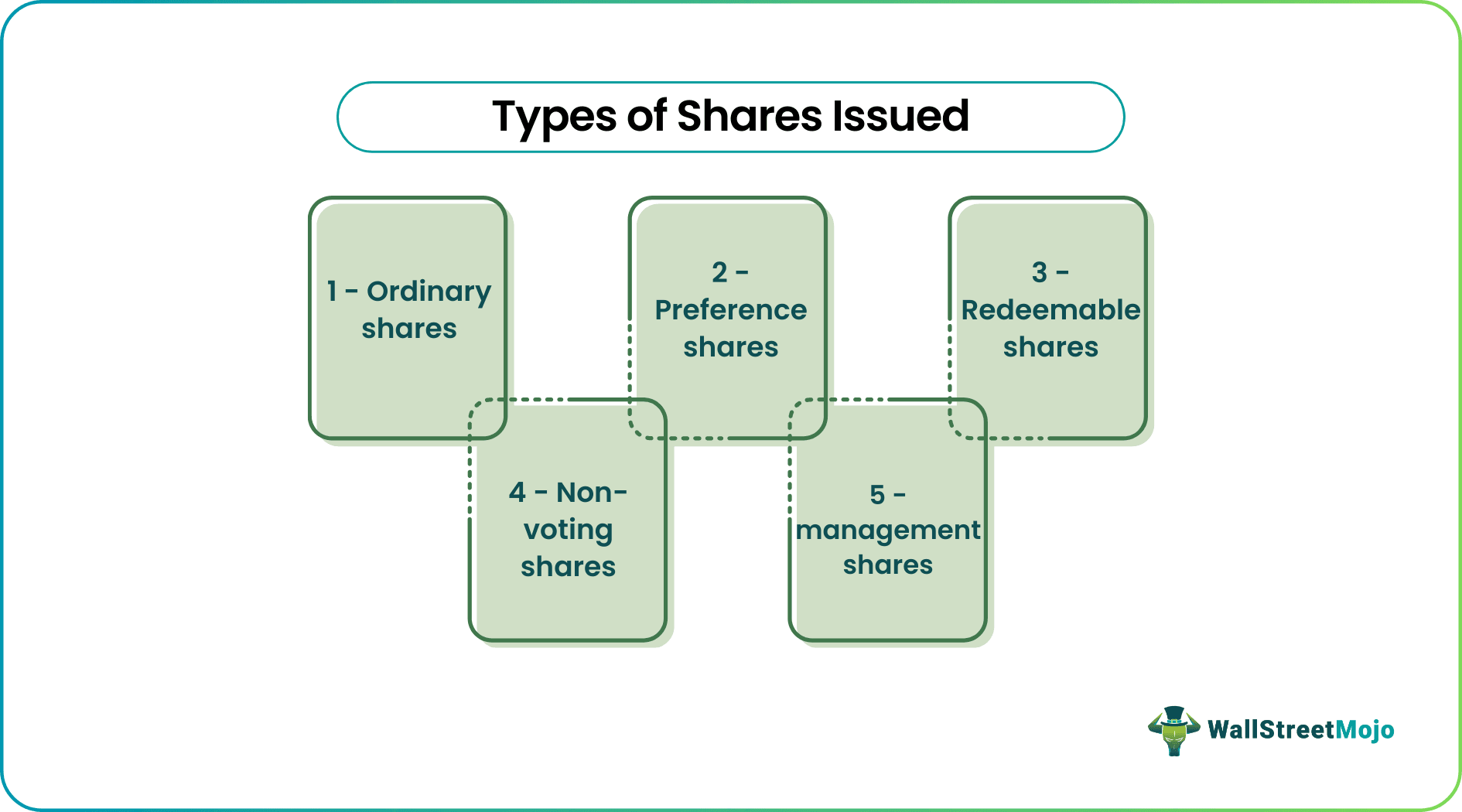 Types of Shares Issued

1 - Ordinary shares

2 - Preference shares

3 - Redeemable shares

4 - Non-voting shares

5 - management shares

WallStreetMojo